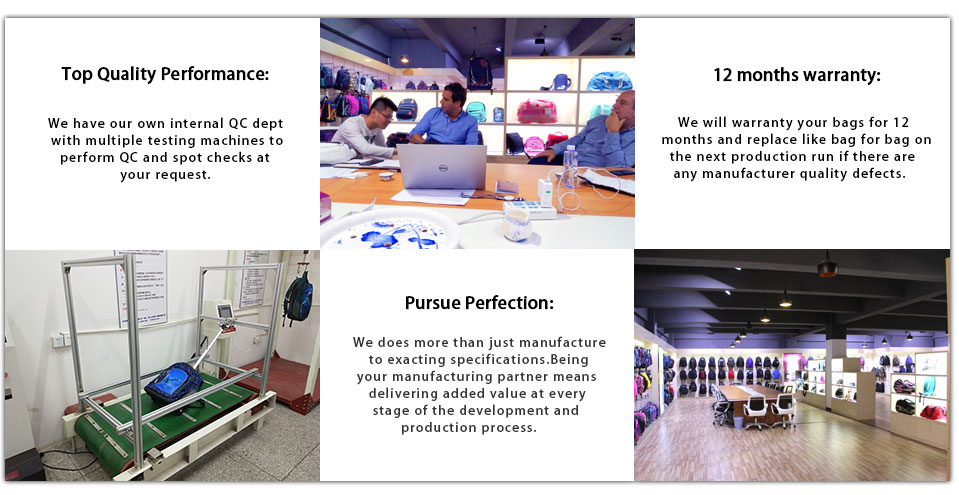 Top Quality Performance:

We have our own internal QC dept with multiple testing machines to perform QC and spot checks at your request.

12 months warranty:

We will warranty your bags for 12 months and replace like bag for bag on the next production run if there are any manufacturer quality defects.

Pursue Perfection:

We does more than just manufacture to exacting specifications.Being your manufacturing partner means delivering added value at every stage of the development and production process.